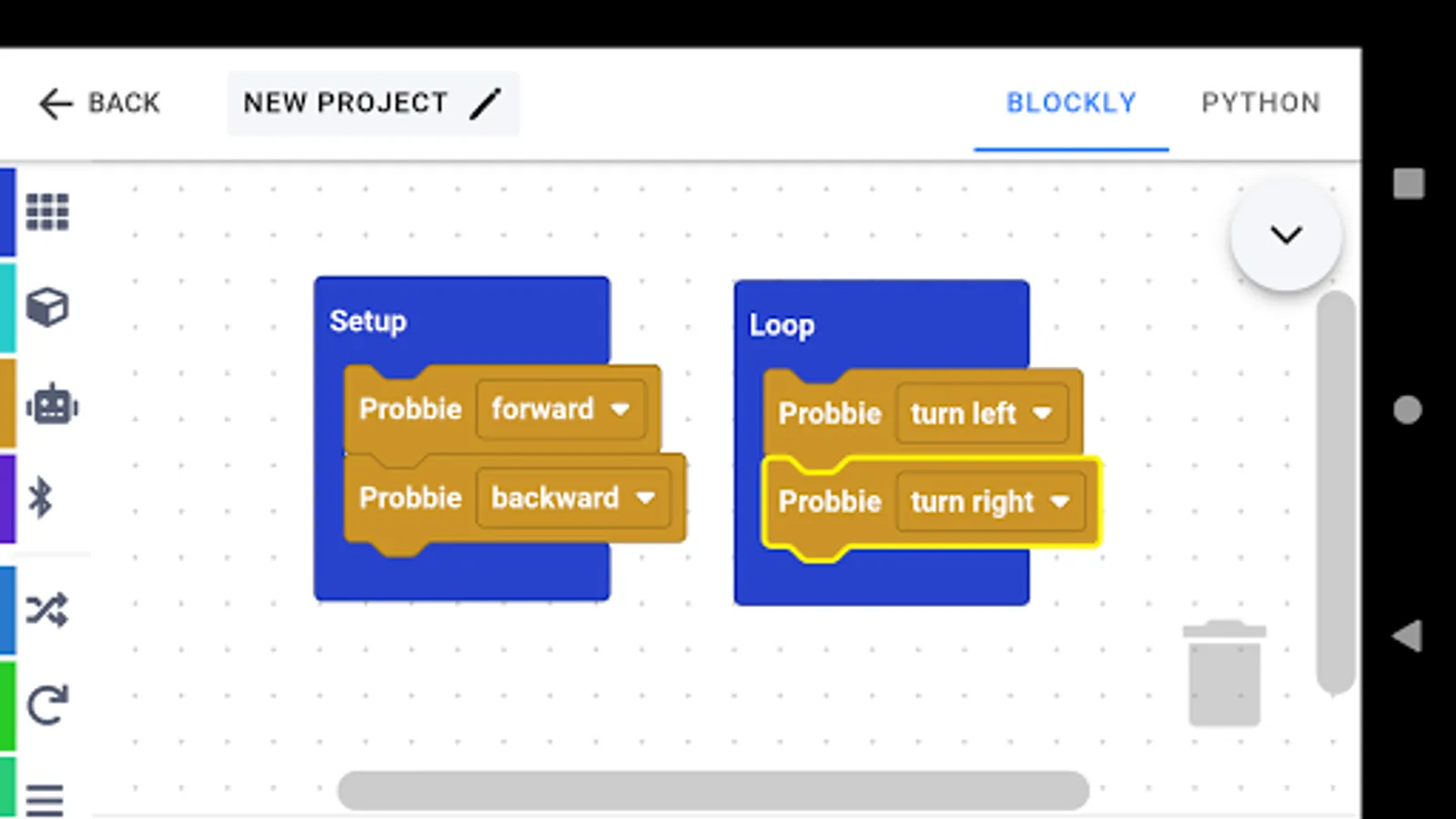 BACK

NEW PROJECT

BLOCKLY

PYTHON

Setup

Probbie forward

Probbie backward

Loop

Probbie turn left

Probbie turn right